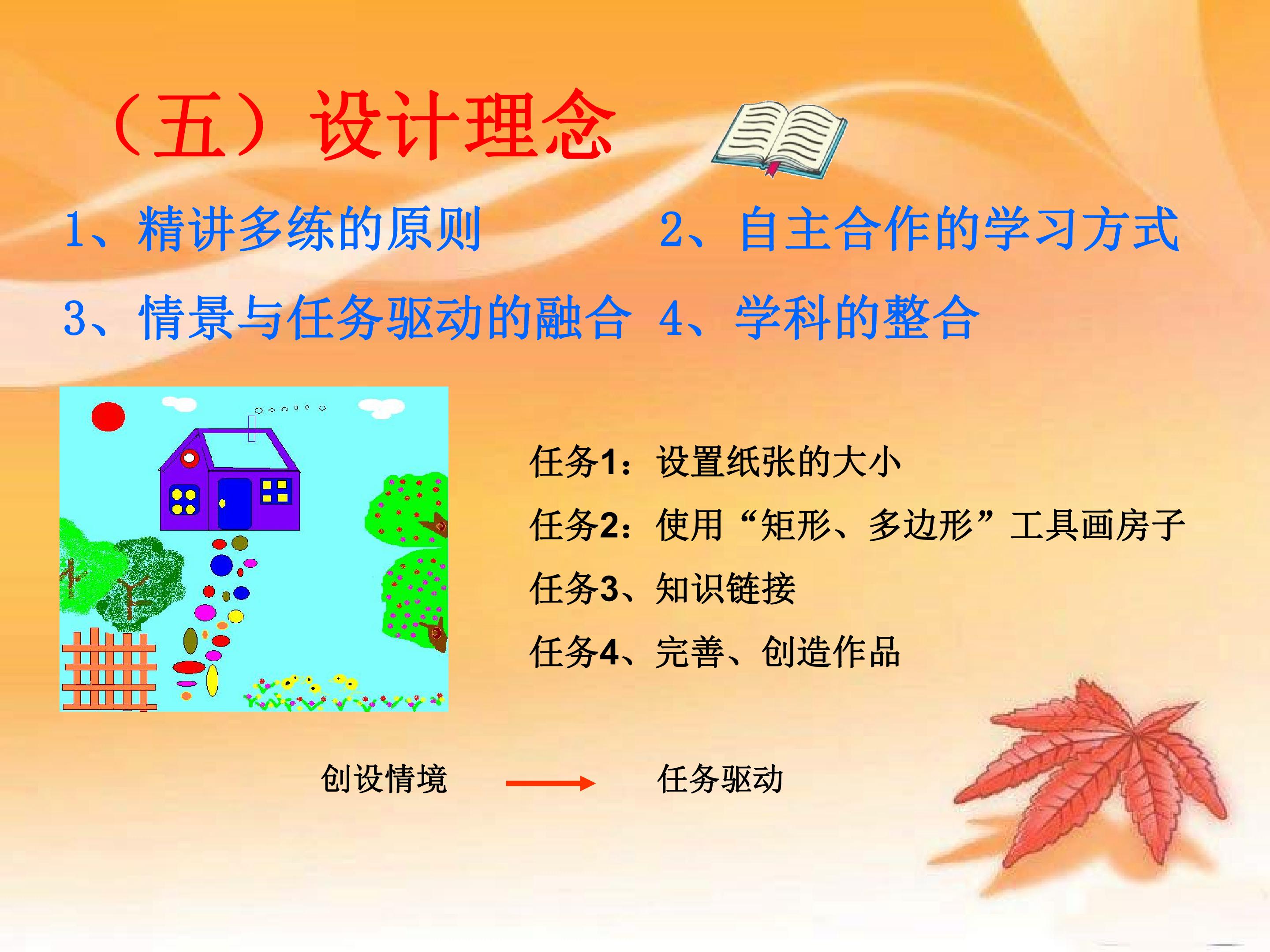 （五）设计理念

1、精讲多练的原则

2、自主合作的学习方式

3、情景与任务驱动的融合

4、学科的整合

任务1：设置纸张的大小

任务2：使用“矩形、多边形”工具画房子

任务3、知识链接

任务4、完善、创造作品

创设情境

任务驱动